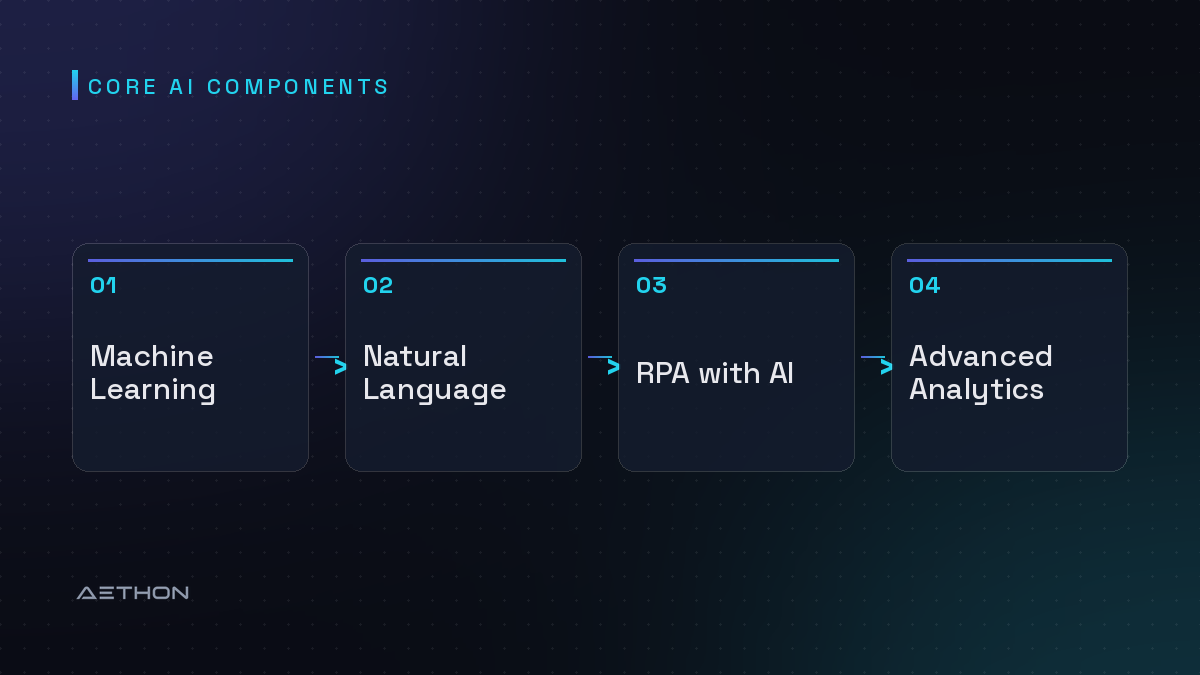 CORE AI COMPONENTS

01

Machine Learning

02

Natural Language

03

RPA with AI

04

Advanced Analytics

AETHON